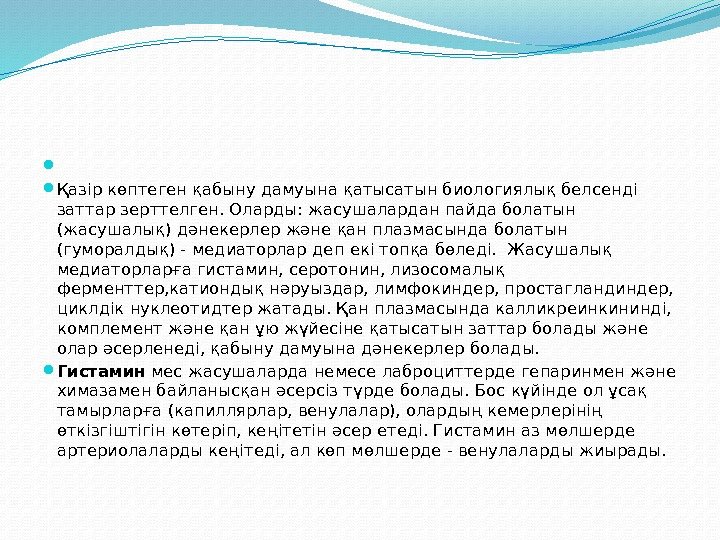 Қазір көптеген қабыну дамуына қатысатын биологиялық белсенді заттар зерттелген. Оларды: жасушалардан пайда болатын (жасушалық) дәнекерлер және қан плазмасында болатын (гуморалдық) - медиаторлар деп екі топқа бөледі. Жасушалық медиаторларға гистамин, серотонин, лизосомалық ферменттер,катиондық нәруыздар, лимфокиндер, простагландиндер, циклдік нуклеотидтер жатады. Қан плазмасында калликреинкининді, комплемент және қан ұю жүйесіне қатысатын заттар болады және олар әсерленеді, қабыну дамуына дәнекерлер болады.

**Гистамин** мес жасушаларда немесе лаброциттерде гепаринмен және химазамен байланысқан әсерсіз түрде болады. Бос күйінде ол ұсақ тамырларға (капиллярлар, венулалар), олардың кемерлерінің өткізгіштігін көтеріп, кеңітетін әсер етеді. Гистамин аз мөлшерде артериолаларды кеңітеді, ал көп мөлшерде - венулаларды жиырады.